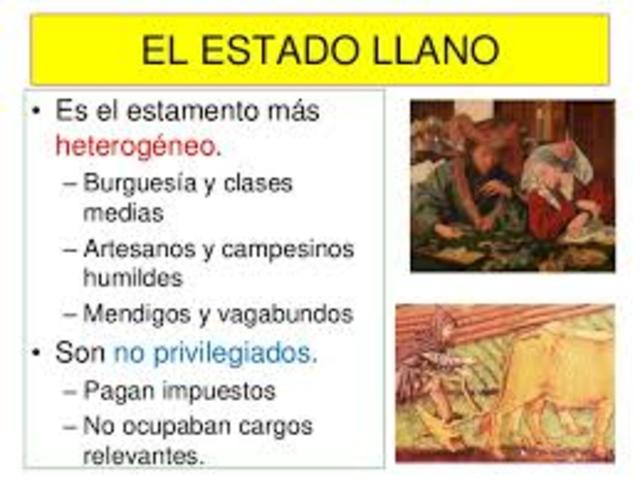 EL ESTADO LLANO

• Es el estamento más heterogéneo.
– Burguesía y clases medias
– Artesanos y campesinos humildes
– Mendigos y vagabundos
• Son no privilegiados.
– Pagan impuestos
– No ocupaban cargos relevantes.